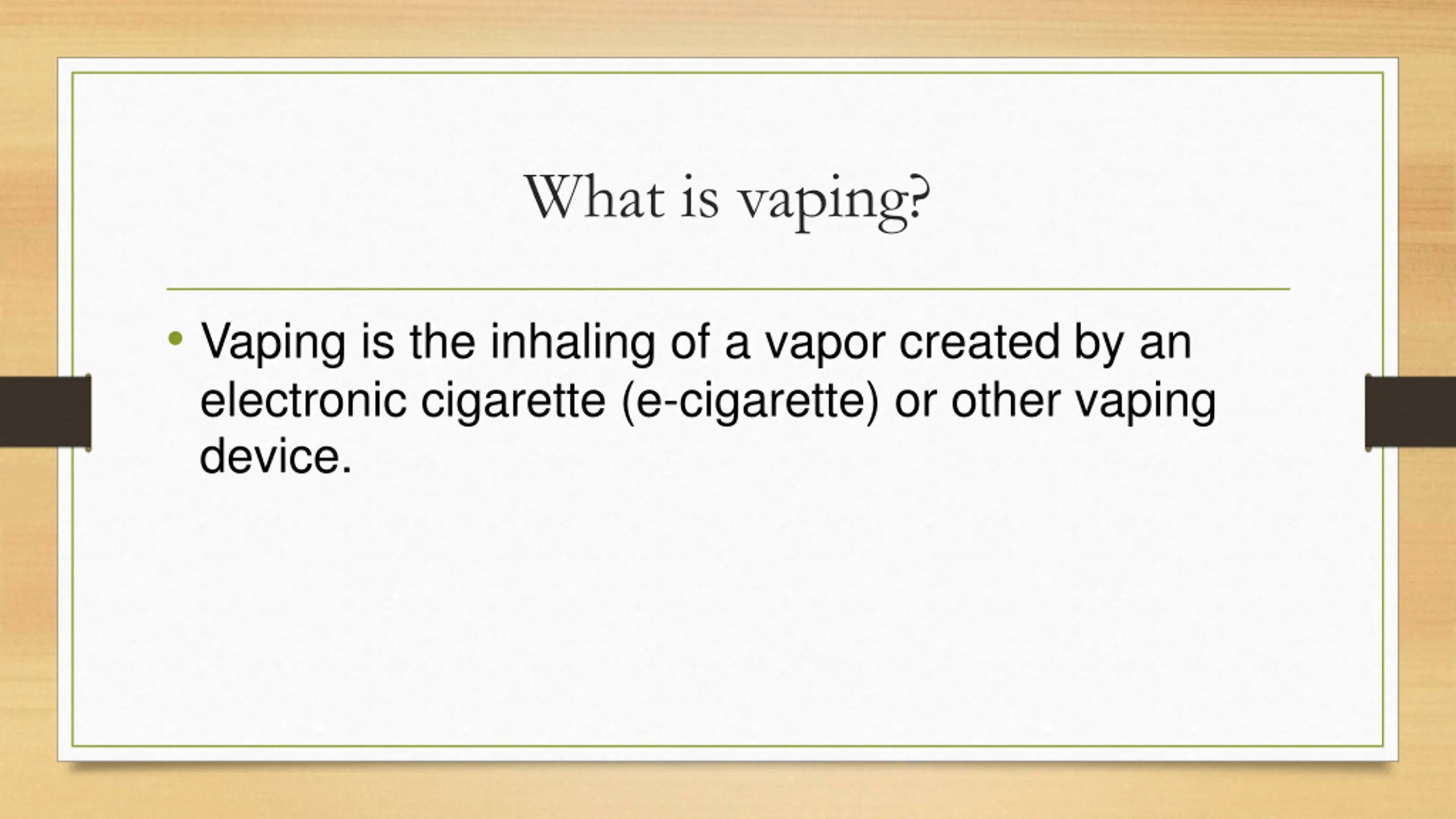 What is vaping?

• Vaping is the inhaling of a vapor created by an electronic cigarette (e-cigarette) or other vaping device.